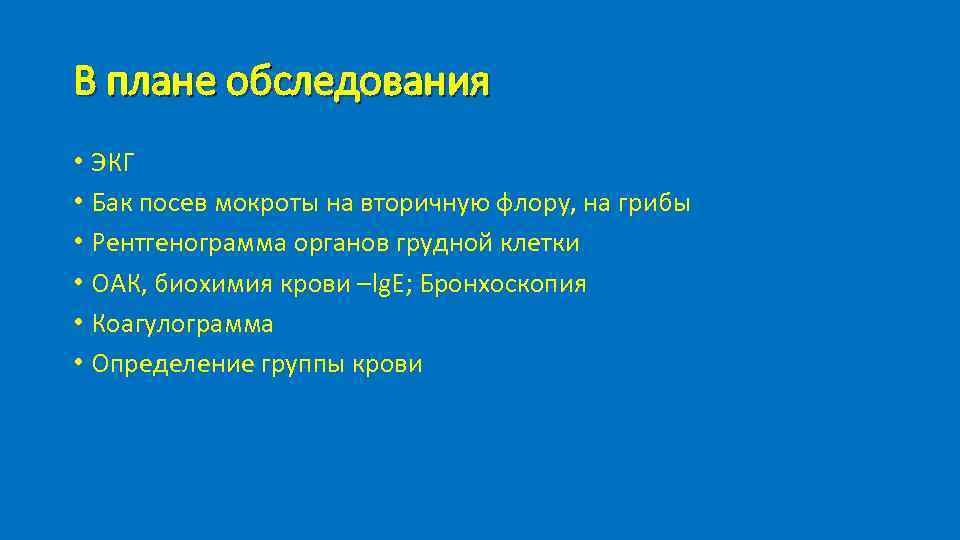 В плане обследования

• ЭКГ
• Бак посев мокроты на вторичную флору, на грибы
• Рентгенограмма органов грудной клетки
• ОАК, биохимия крови –IgE; Бронхоскопия
• Коагулограмма
• Определение группы крови